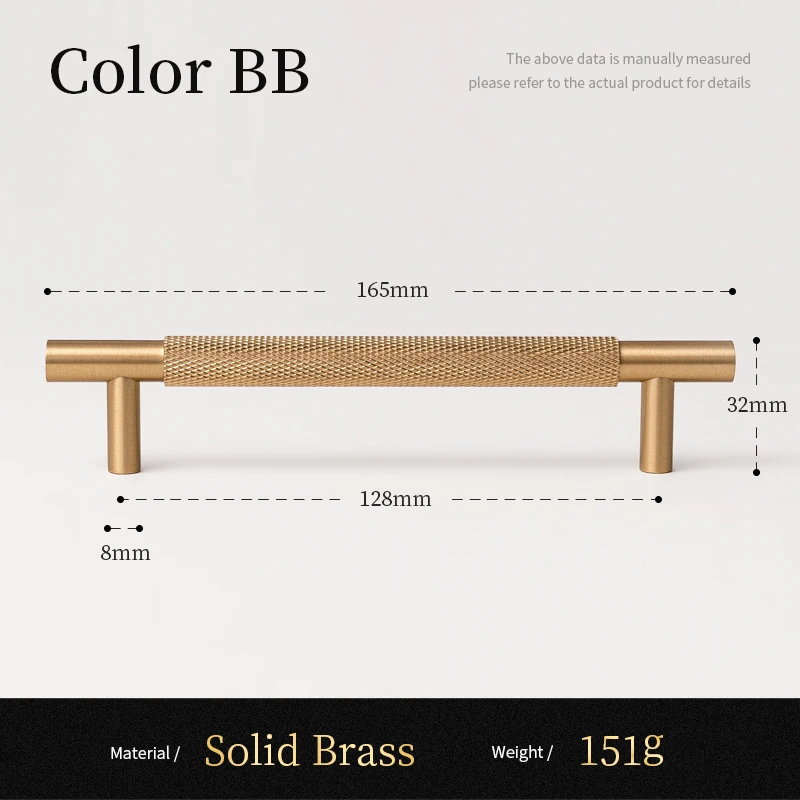 Color BB

The above data is manually measured
please refer to the actual product for details

165mm

32mm

128mm

8mm

Material / Solid Brass Weight / 151g